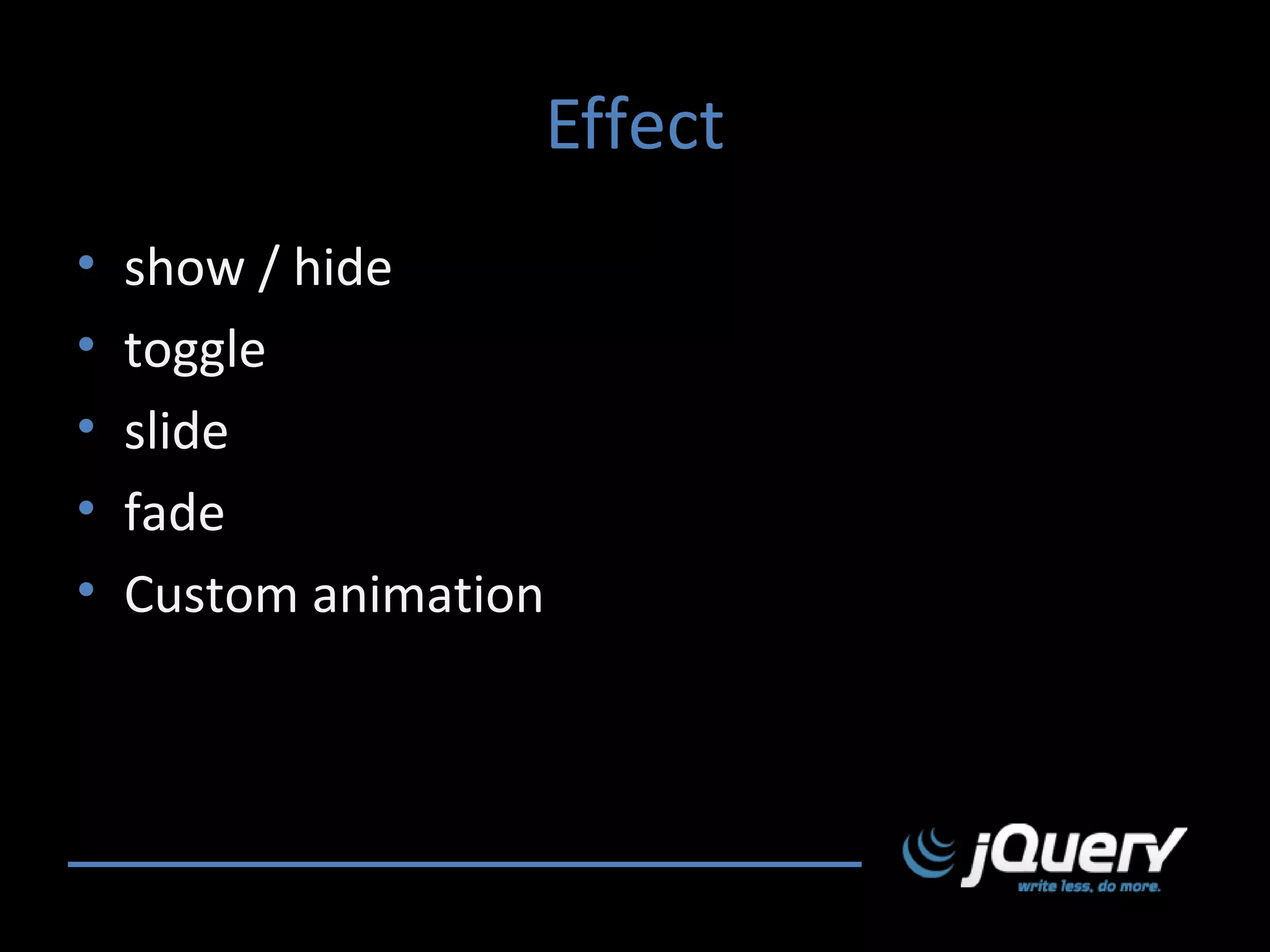 Effect

• show / hide
• toggle
• slide
• fade
• Custom animation

jQuery
write less, do more.